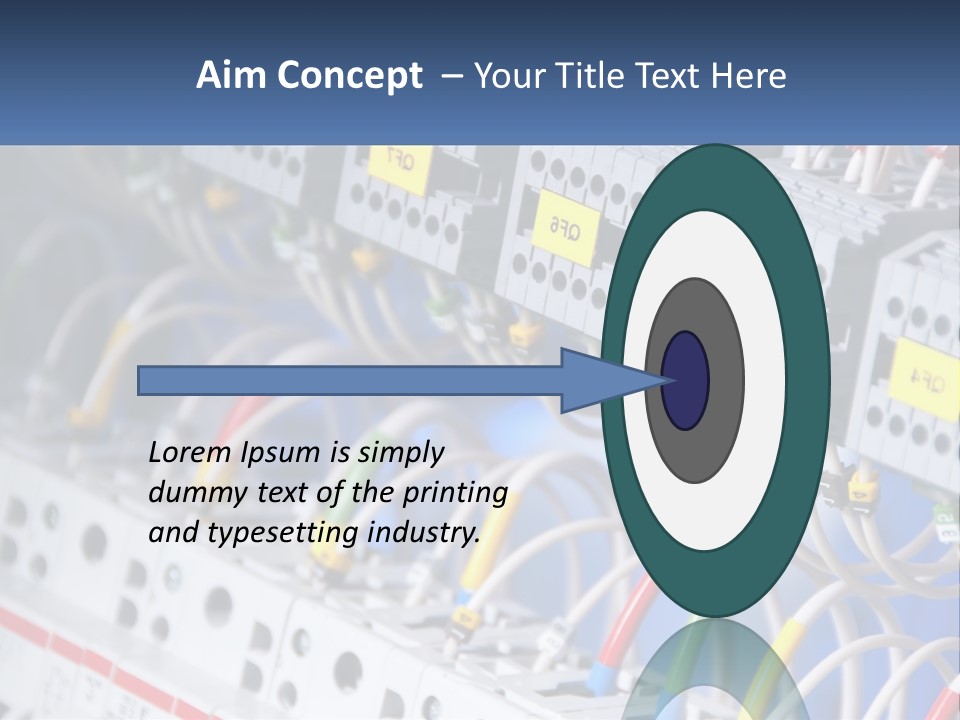 Aim Concept – Your Title Text Here

Lorem Ipsum is simply dummy text of the printing and typesetting industry.